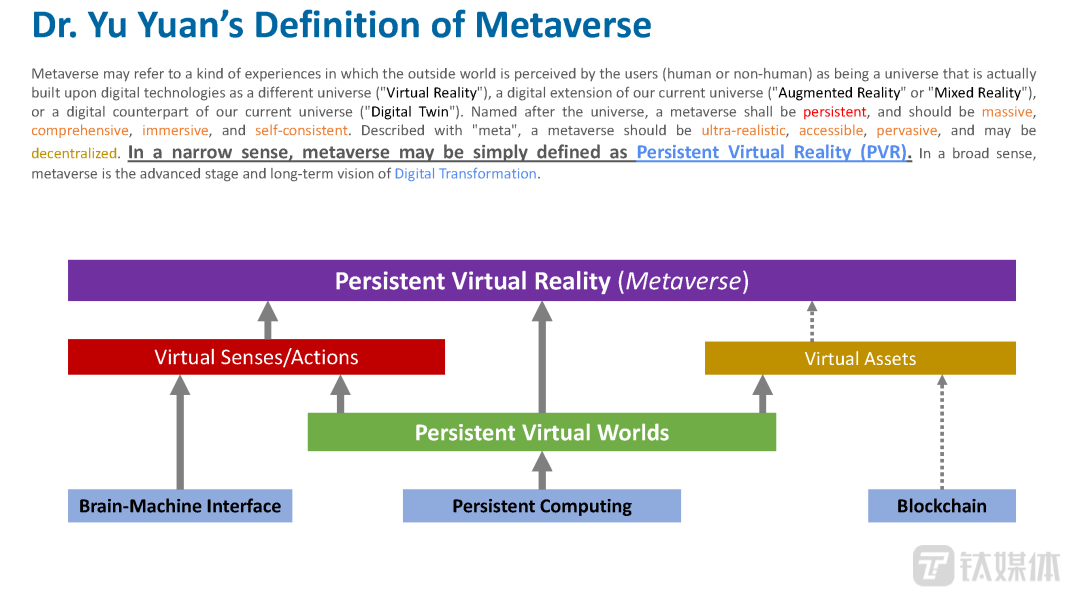 Dr. Yu Yuan's Definition of Metaverse

Metaverse may refer to a kind of experiences in which the outside world is perceived by the users (human or non-human) as being a universe that is actually built upon digital technologies as a different universe ("Virtual Reality"), a digital extension of our current universe ("Augmented Reality" or "Mixed Reality"), or a digital counterpart of our current universe ("Digital Twin"). Named after the universe, a metaverse shall be persistent, and should be massive, comprehensive, immersive, and self-consistent. Described with "meta", a metaverse should be ultra-realistic, accessible, pervasive, and may be decentralized. In a narrow sense, metaverse may be simply defined as Persistent Virtual Reality (PVR). In a broad sense, metaverse is the advanced stage and long-term vision of Digital Transformation.

Persistent Virtual Reality (Metaverse)

Virtual Senses/Actions

Virtual Assets

Persistent Virtual Worlds

Brain-Machine Interface

Persistent Computing

Blockchain

钛媒体